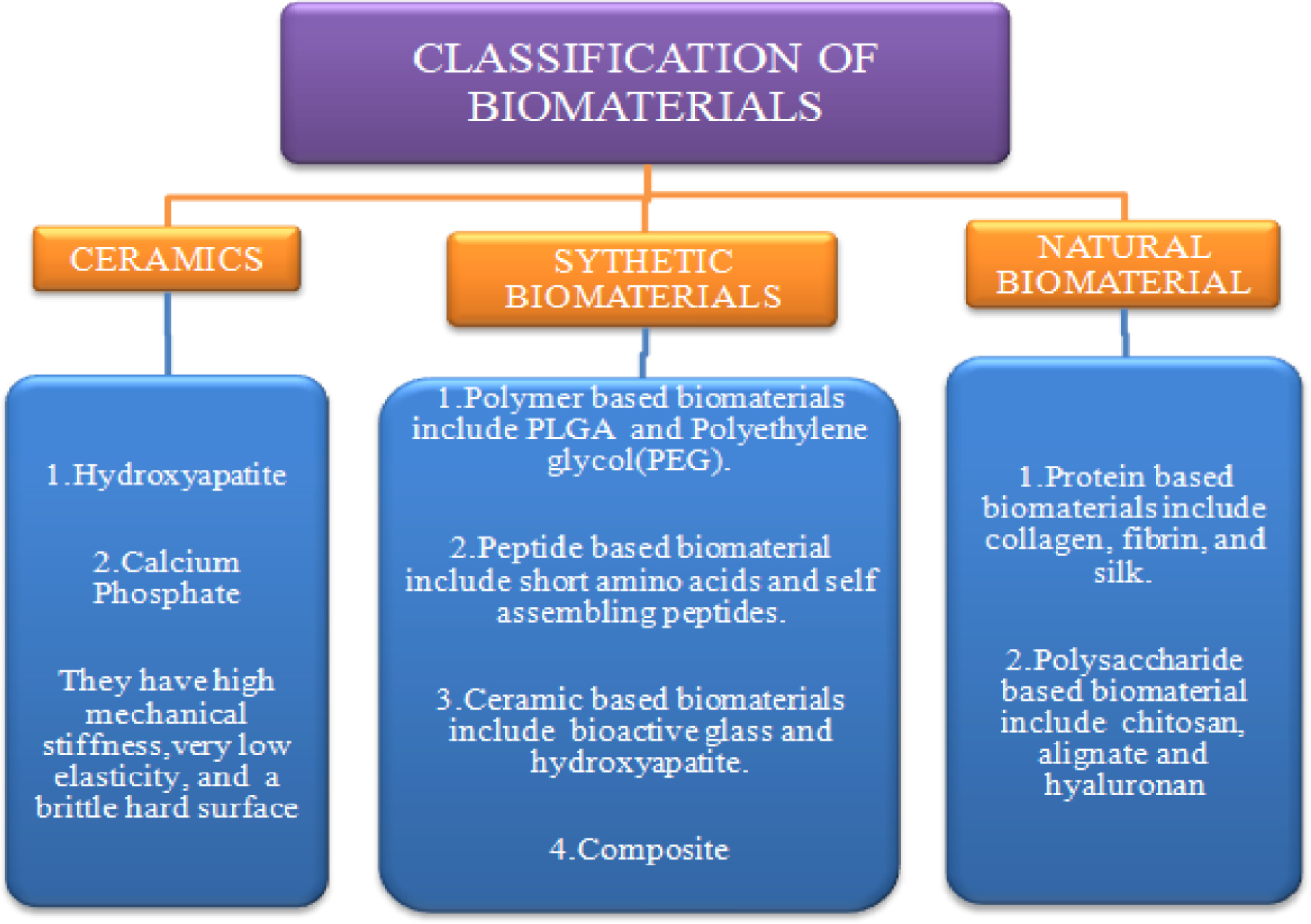 CLASSIFICATION OF BIOMATERIALS

CERAMICS

1.Hydroxyapatite

2.Calcium Phosphate

They have high mechanical stiffness,very low elasticity, and a brittle hard surface

SYTHETIC BIOMATERIALS

1.Polymer based biomaterials include PLGA and Polyethylene glycol(PEG).

2.Peptide based biomaterial include short amino acids and self assembling peptides.

3.Ceramic based biomaterials include bioactive glass and hydroxyapatite.

4.Composite

NATURAL BIOMATERIAL

1.Protein based biomaterials include collagen, fibrin, and silk.

2.Polysaccharide based biomaterial include chitosan, alignate and hyaluronan